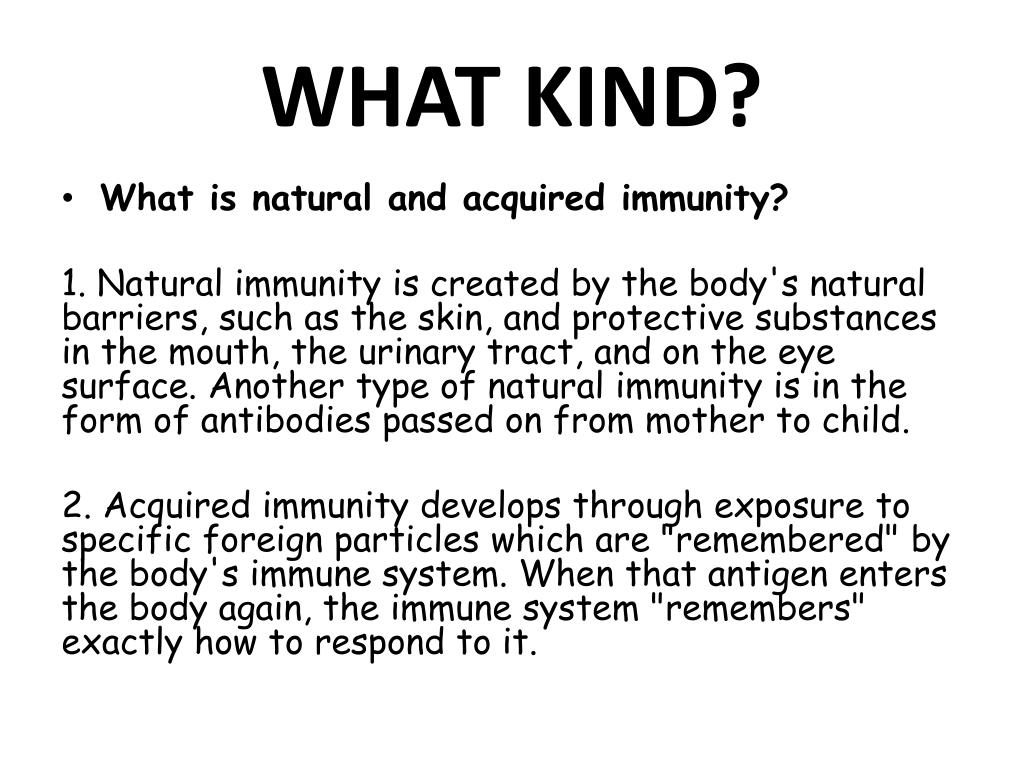 WHAT KIND?

• What is natural and acquired immunity?

1. Natural immunity is created by the body's natural barriers, such as the skin, and protective substances in the mouth, the urinary tract, and on the eye surface. Another type of natural immunity is in the form of antibodies passed on from mother to child.

2. Acquired immunity develops through exposure to specific foreign particles which are "remembered" by the body's immune system. When that antigen enters the body again, the immune system "remembers" exactly how to respond to it.